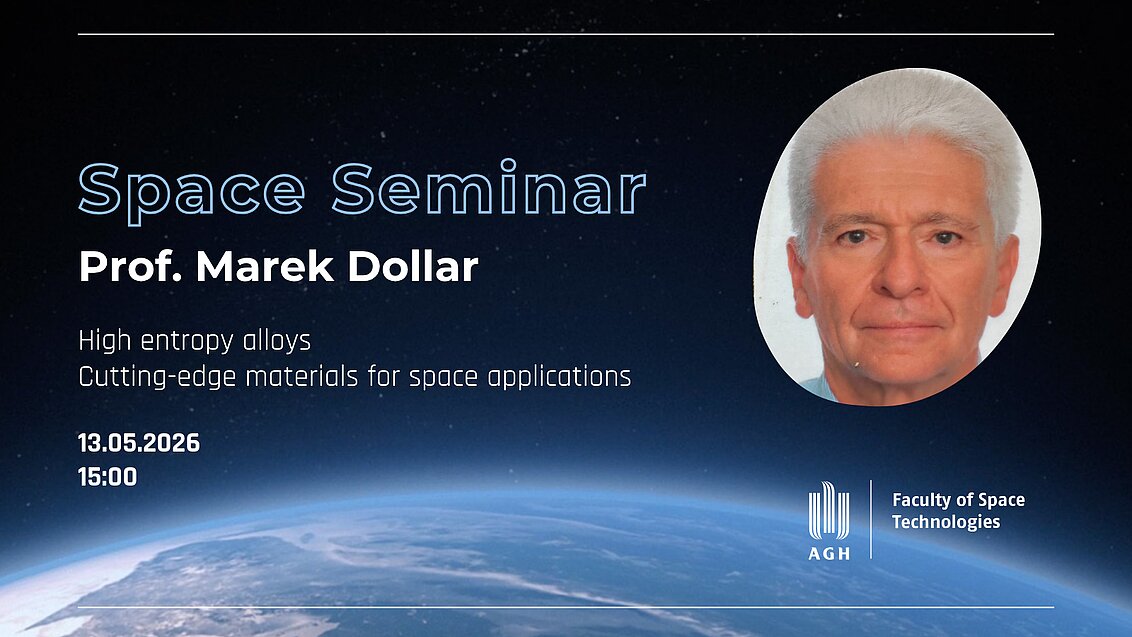 Space Seminar
Prof. Marek Dollar

High entropy alloys
Cutting-edge materials for space applications

13.05.2026
15:00

AGH

Faculty of Space Technologies